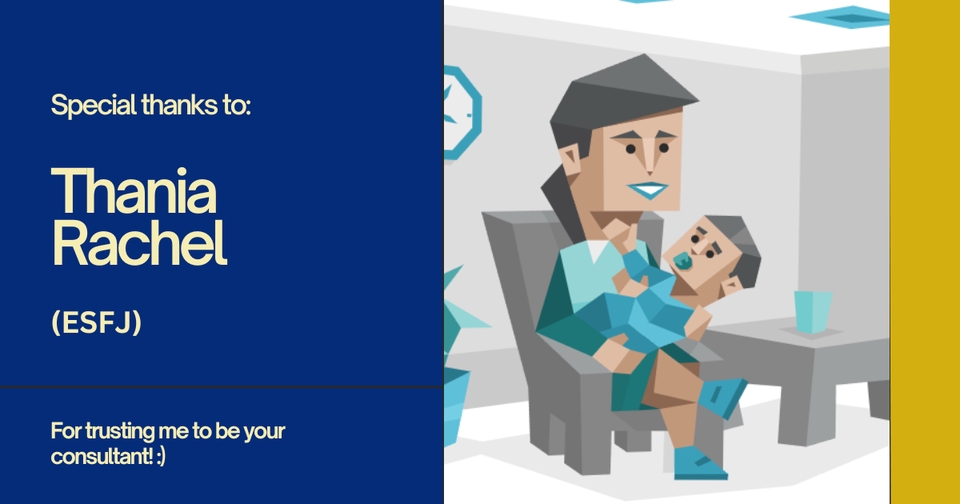 Special thanks to:

Thania Rachel

(ESFJ)

For trusting me to be your consultant! :)